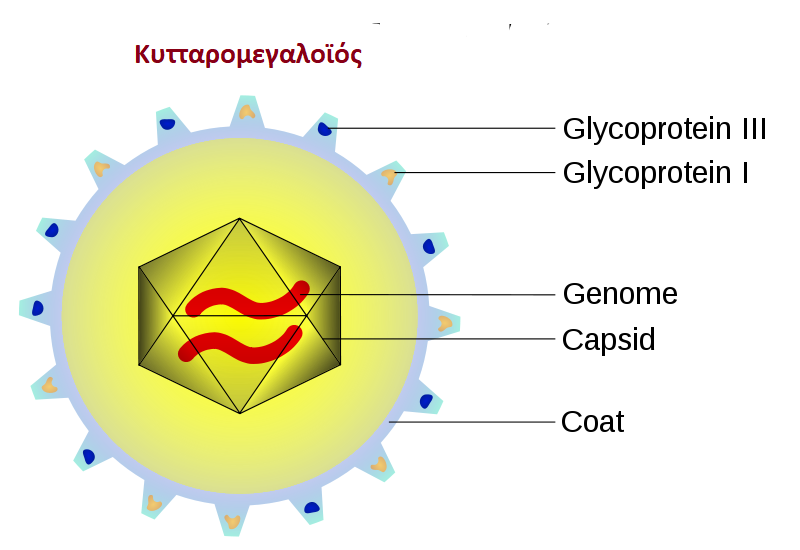 Κυτταρομεγαλοϊός

Glycoprotein III
Glycoprotein I
Genome
Capsid
Coat